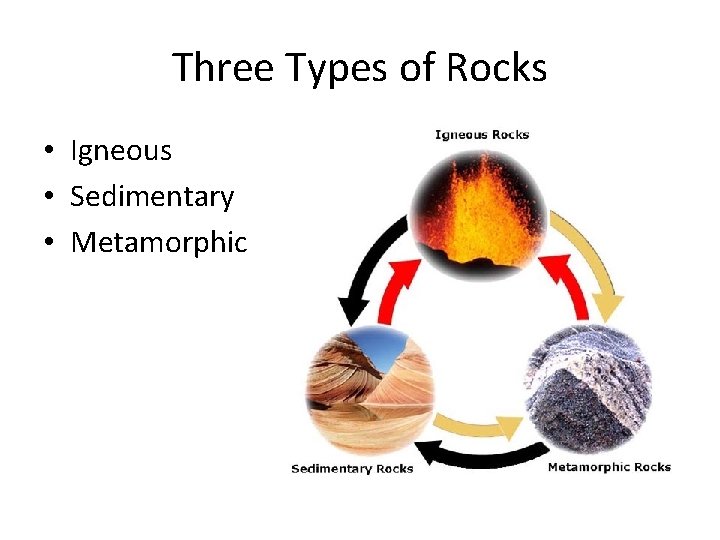 Three Types of Rocks

• Igneous
• Sedimentary
• Metamorphic

Igneous Rocks

Sedimentary Rocks

Metamorphic Rocks